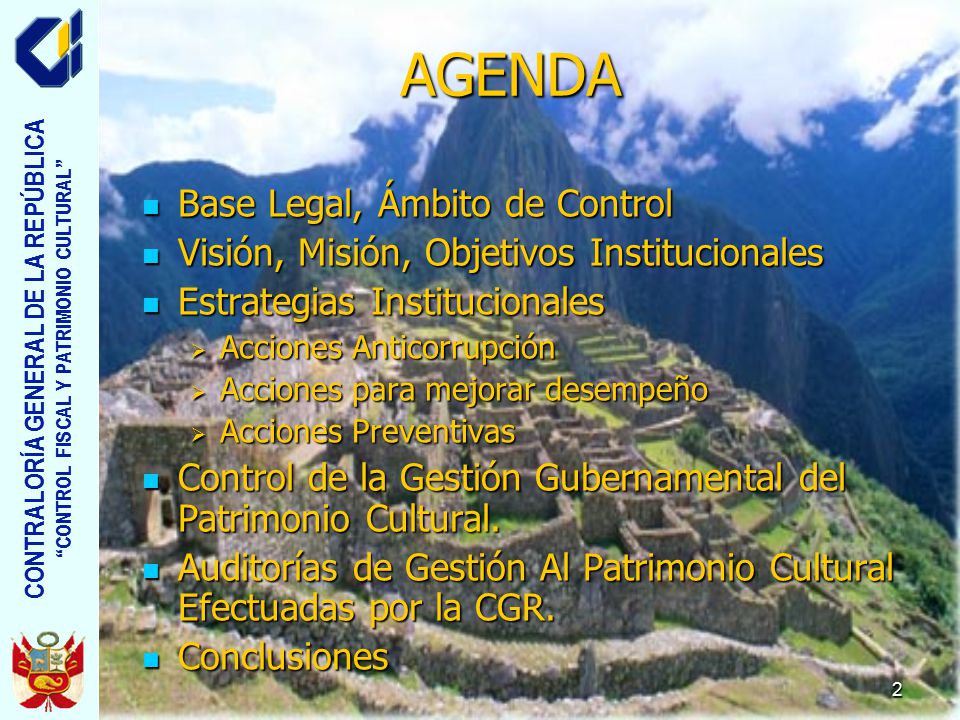 CONTRALORÍA GENERAL DE LA REPÚBLICA
"CONTROL FISCAL Y PATRIMONIO CULTURAL"

AGENDA

- Base Legal, Ámbito de Control
- Visión, Misión, Objetivos Institucionales
- Estrategias Institucionales
  - Acciones Anticorrupción
  - Acciones para mejorar desempeño
  - Acciones Preventivas
- Control de la Gestión Gubernamental del Patrimonio Cultural.
- Auditorías de Gestión Al Patrimonio Cultural Efectuadas por la CGR.
- Conclusiones

2